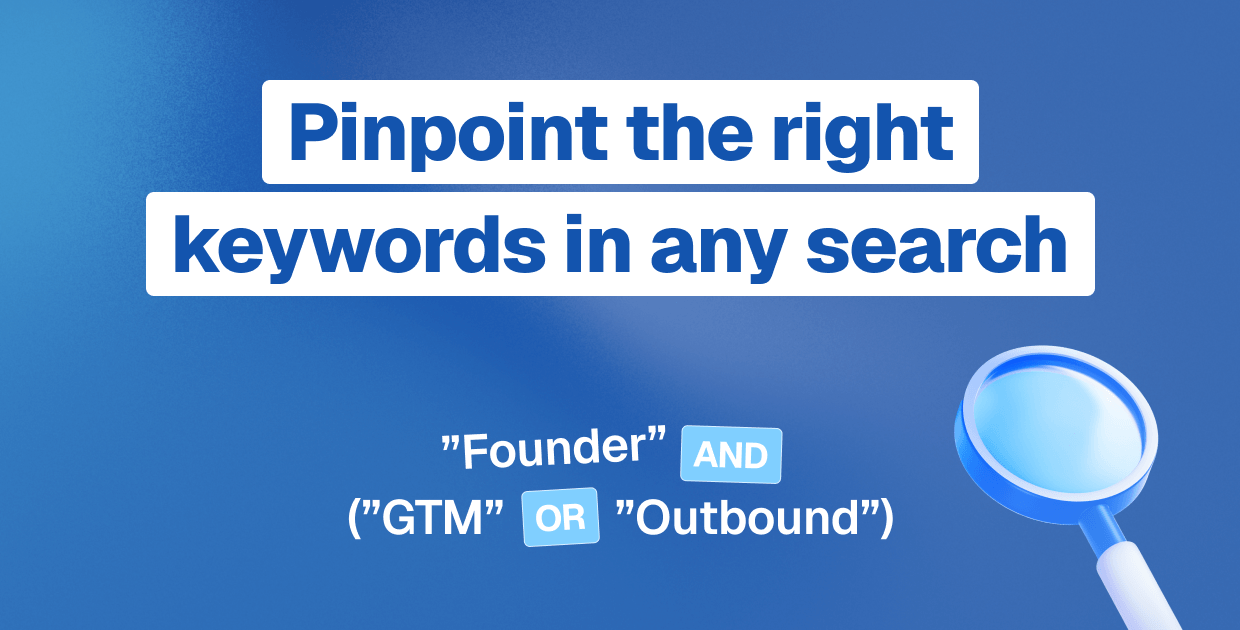 Pinpoint the right keywords in any search

”Founder” AND (”GTM” OR ”Outbound”)